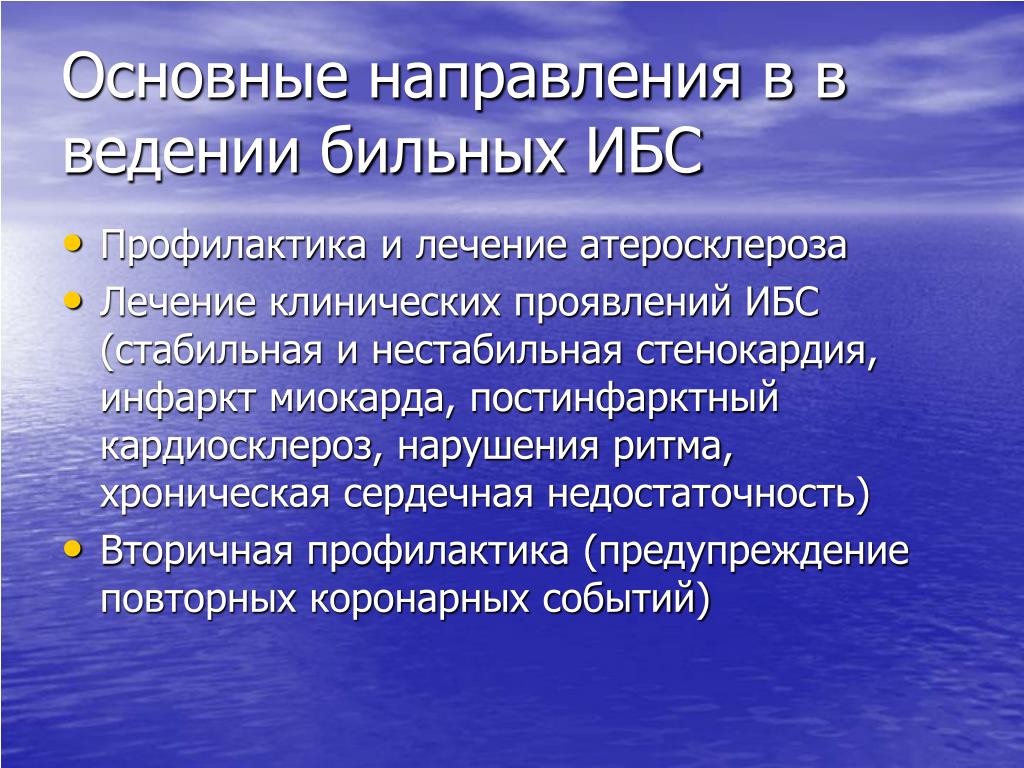 Основные направления в в ведении бильных ИБС

• Профилактика и лечение атеросклероза
• Лечение клинических проявлений ИБС (стабильная и нестабильная стенокардия, инфаркт миокарда, постинфарктный кардиосклероз, нарушения ритма, хроническая сердечная недостаточность)
• Вторичная профилактика (предупреждение повторных коронарных событий)